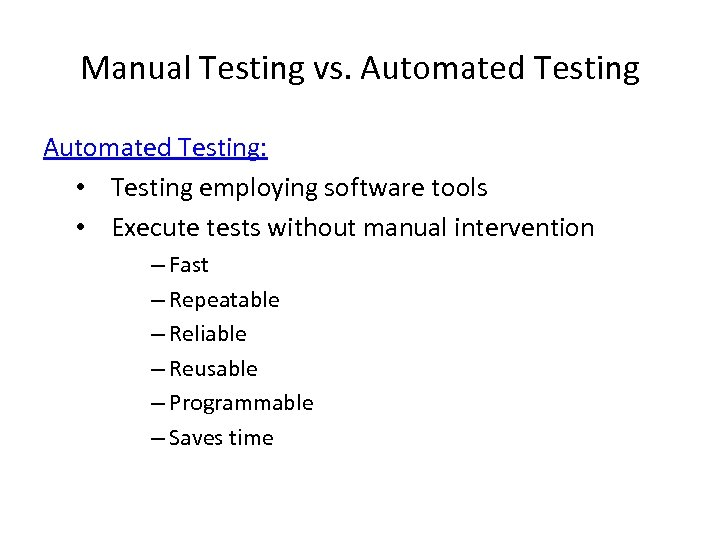 Manual Testing vs. Automated Testing

Automated Testing:

• Testing employing software tools
• Execute tests without manual intervention
– Fast
– Repeatable
– Reliable
– Reusable
– Programmable
– Saves time